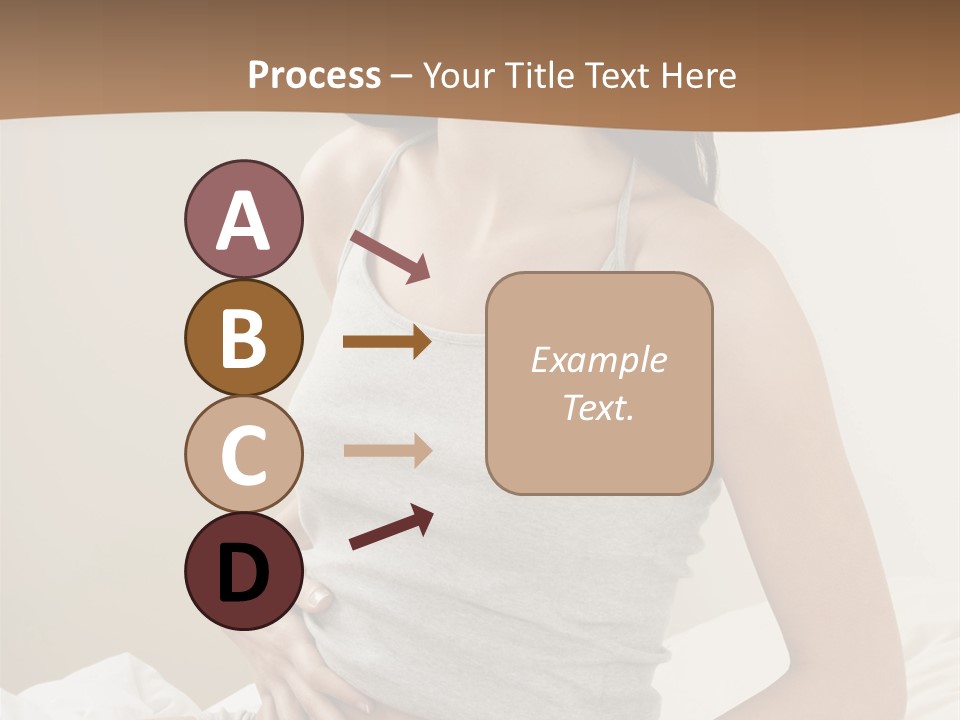 Process – Your Title Text Here

A

B

C

D

Example Text.